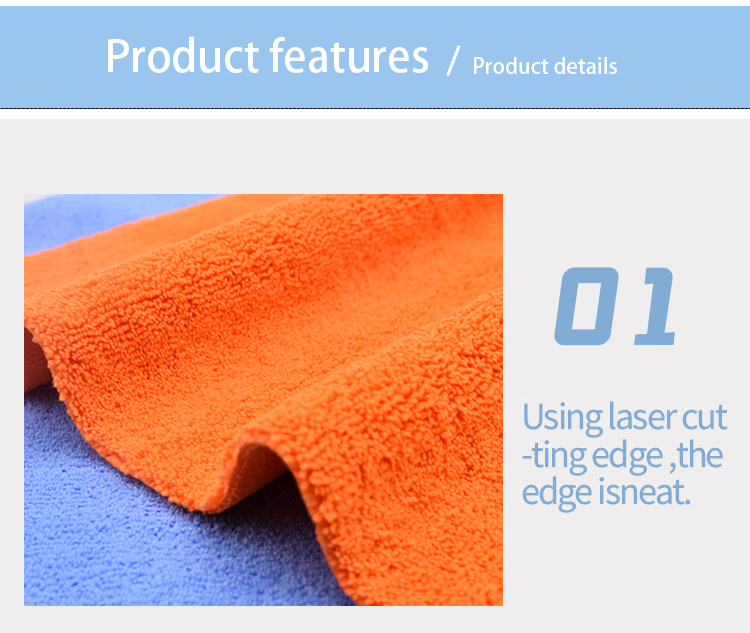 Product features / Product details

01

Using laser cut -ting edge ,the edge isneat.